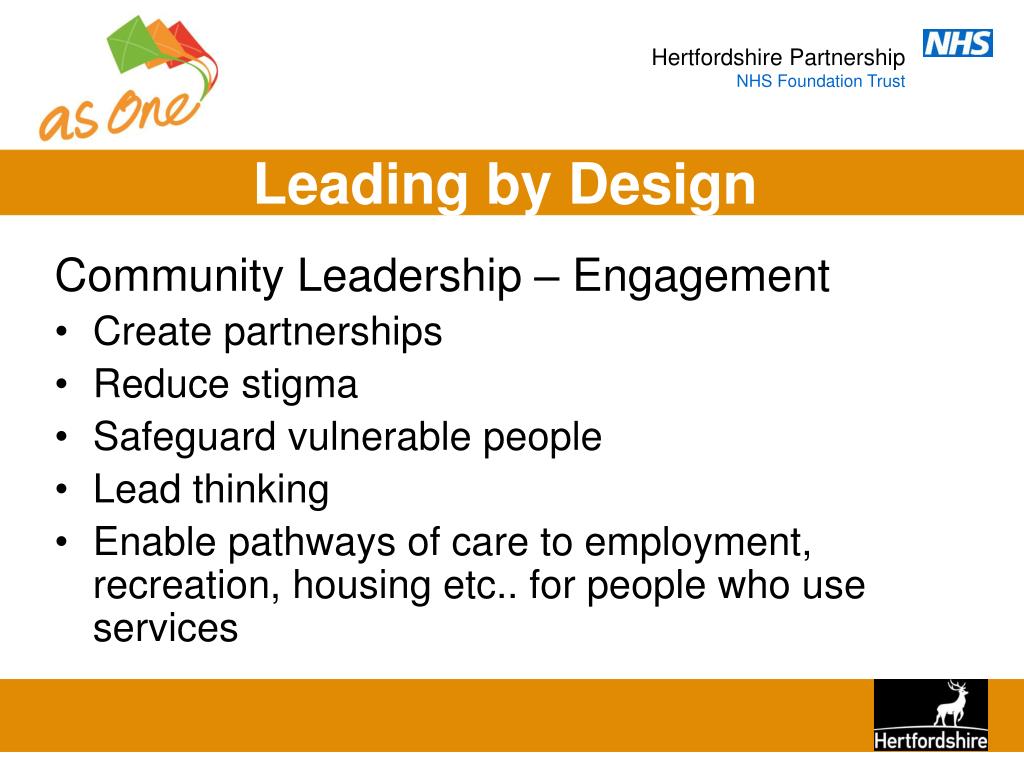 as One

Hertfordshire Partnership
NHS Foundation Trust

NHS

Leading by Design

Community Leadership – Engagement
• Create partnerships
• Reduce stigma
• Safeguard vulnerable people
• Lead thinking
• Enable pathways of care to employment, recreation, housing etc.. for people who use services

Hertfordshire